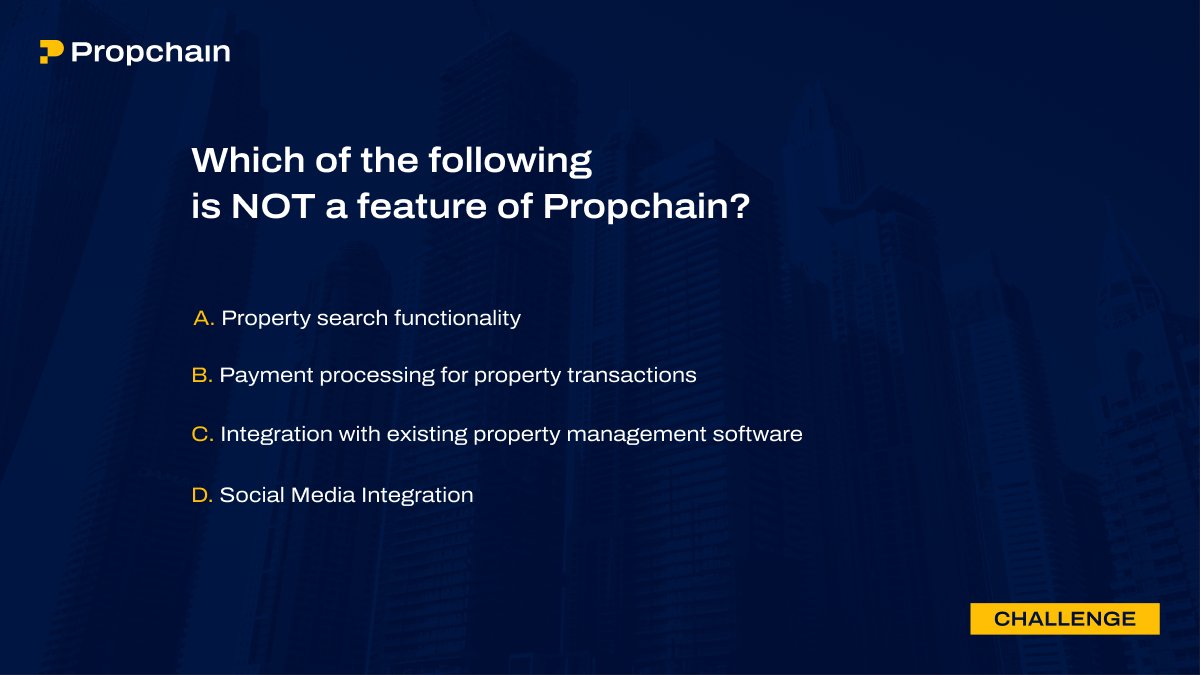 Propchain

Which of the following is NOT a feature of Propchain?

A. Property search functionality

B. Payment processing for property transactions

C. Integration with existing property management software

D. Social Media Integration

CHALLENGE